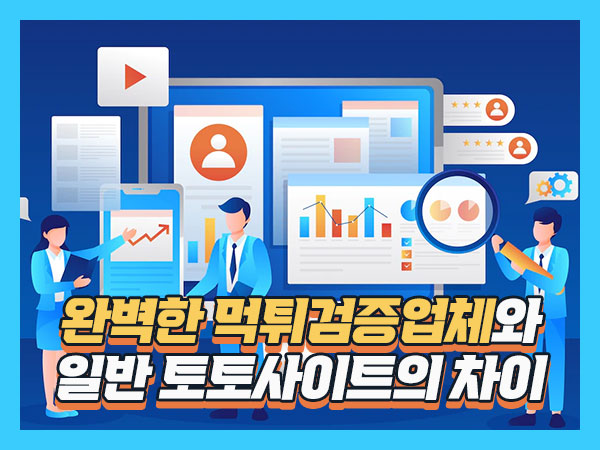 완벽한 먹튀검증업체와
일반 토토사이트의 차이